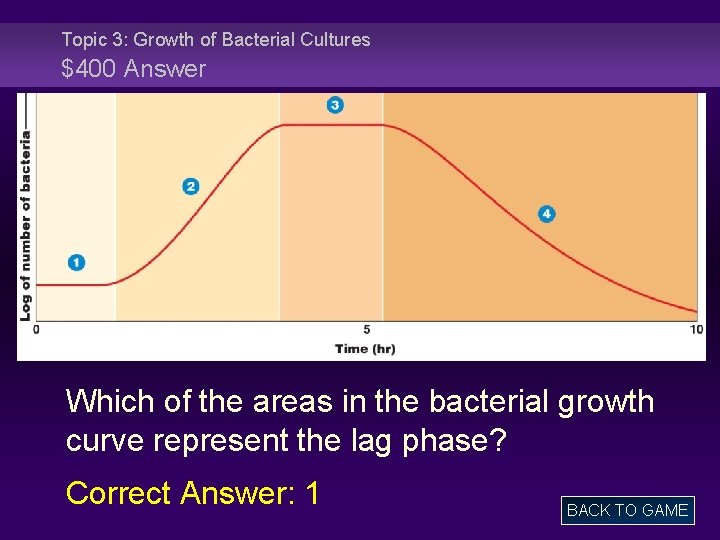 Topic 3: Growth of Bacterial Cultures
$400 Answer

Log of number of bacteria

1
2
3
4

0
5
10
Time (hr)

Which of the areas in the bacterial growth curve represent the lag phase?

Correct Answer: 1

BACK TO GAME